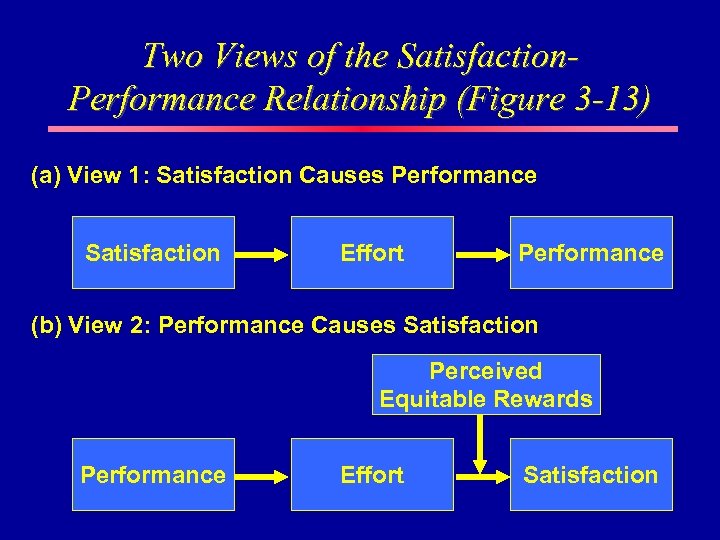 Two Views of the Satisfaction-Performance Relationship (Figure 3-13)

(a) View 1: Satisfaction Causes Performance

Satisfaction

Effort

Performance

(b) View 2: Performance Causes Satisfaction

Perceived Equitable Rewards

Performance

Effort

Satisfaction